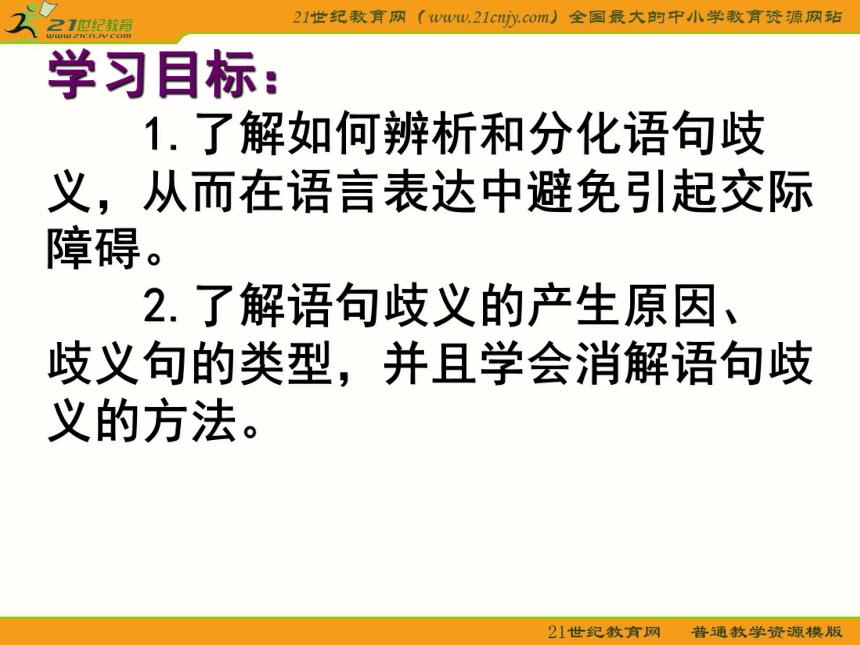 21世纪教育
www.21cnjy.com

21世纪教育网（www.21cnjy.com）全国最大的中小学教育资源网站

学习目标：

1.了解如何辨析和分化语句歧义，从而在语言表达中避免引起交际障碍。

2.了解语句歧义的产生原因、歧义句的类型，并且学会消解语句歧义的方法。

21世纪教育网　普通教学资源模版